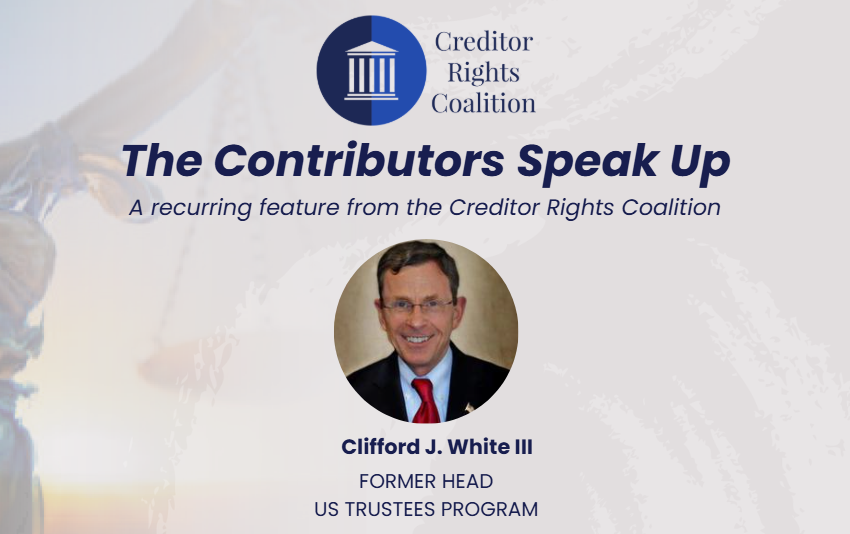 Creditor Rights Coalition

The Contributors Speak Up

A recurring feature from the Creditor Rights Coalition

Clifford J. White III

FORMER HEAD
US TRUSTEES PROGRAM